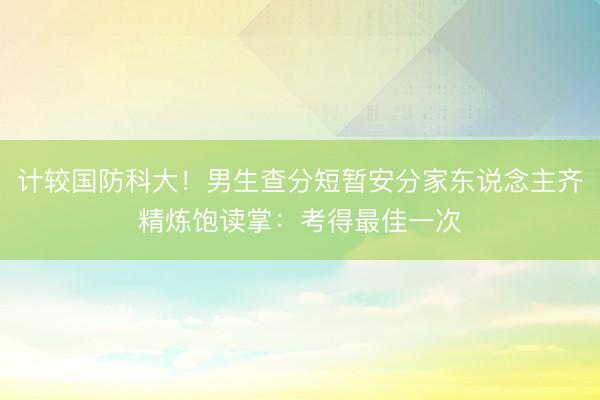 计较国防科大！男生查分短暂安分家东说念主齐精炼饱读掌：考得最佳一次